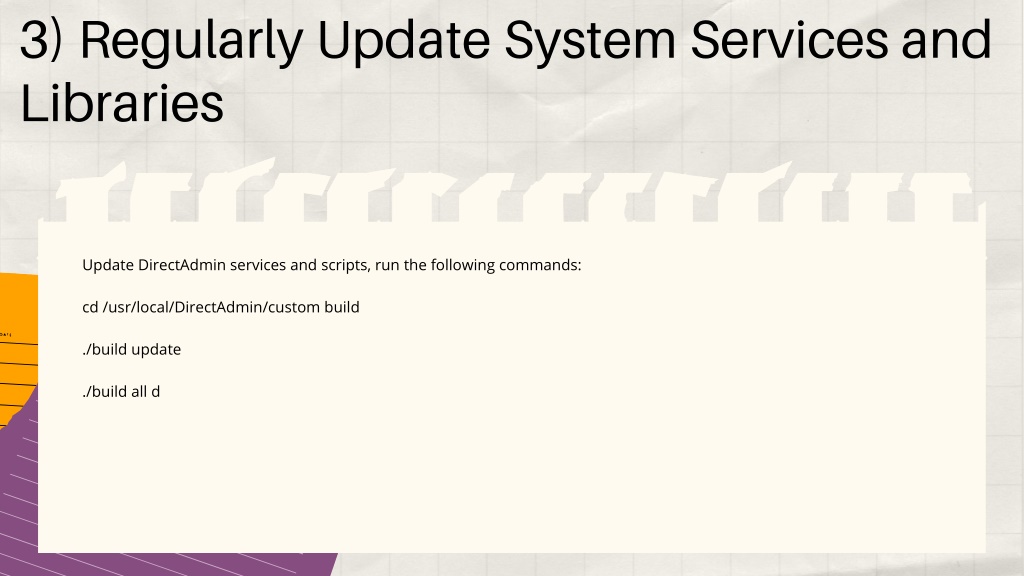 3) Regularly Update System Services and Libraries

Update DirectAdmin services and scripts, run the following commands:

cd /usr/local/DirectAdmin/custom build

./build update

./build all d